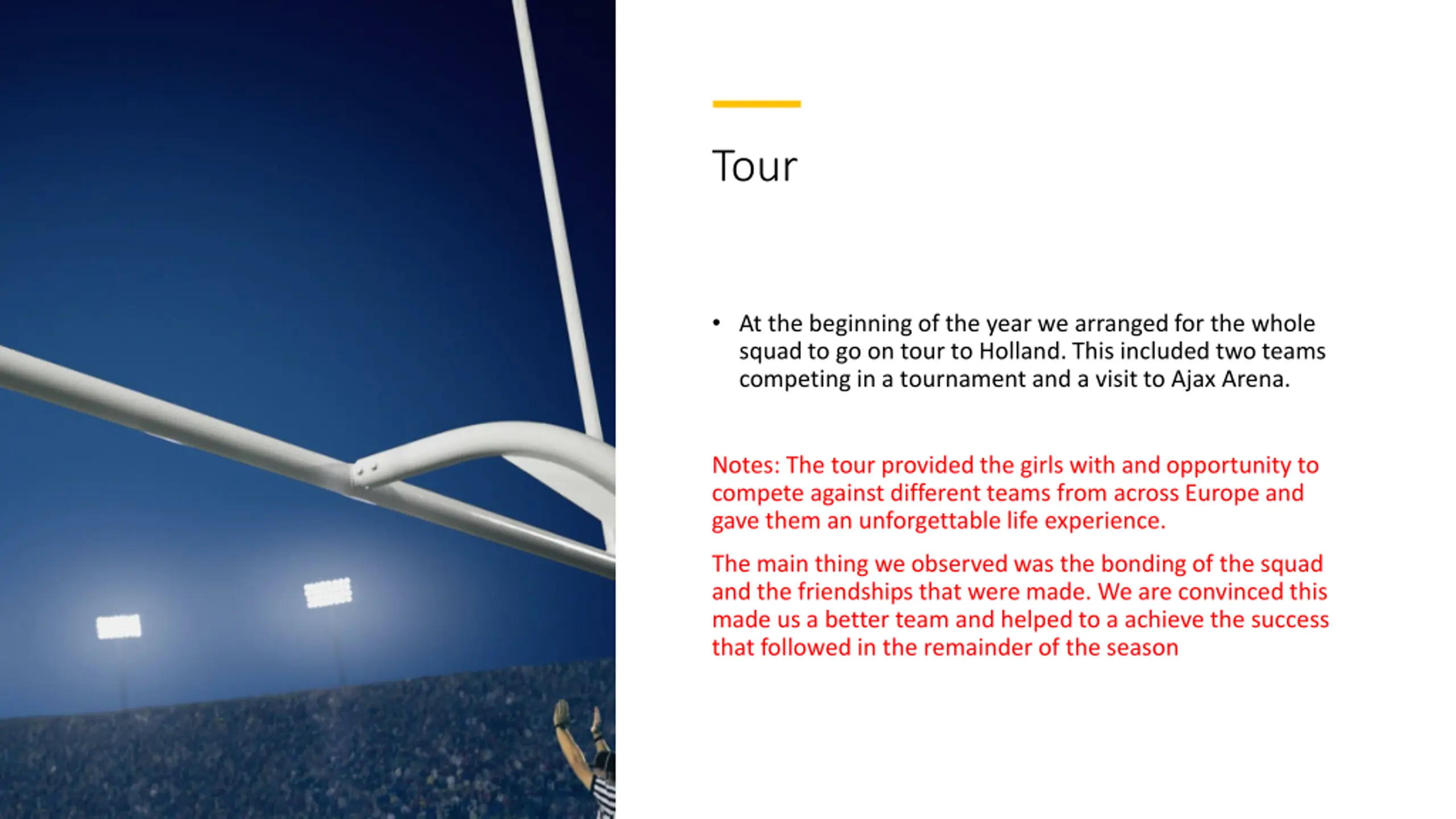 Tour

• At the beginning of the year we arranged for the whole squad to go on tour to Holland. This included two teams competing in a tournament and a visit to Ajax Arena.

Notes: The tour provided the girls with and opportunity to compete against different teams from across Europe and gave them an unforgettable life experience.

The main thing we observed was the bonding of the squad and the friendships that were made. We are convinced this made us a better team and helped to a achieve the success that followed in the remainder of the season